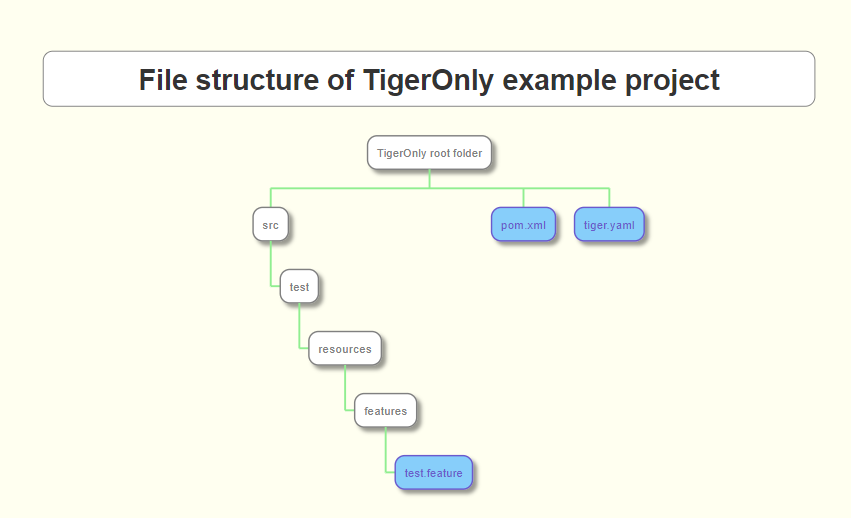 File structure of TigerOnly example project

TigerOnly root folder

src

pom.xml

tiger.yaml

test

resources

features

test.feature